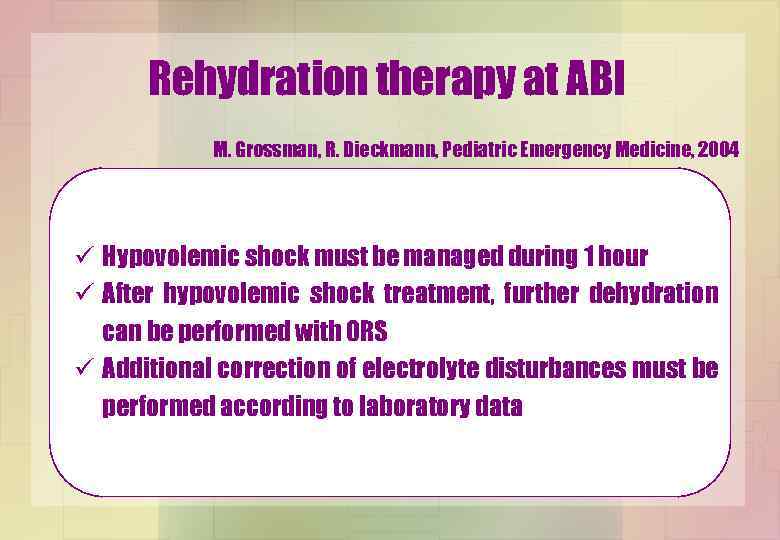 Rehydration therapy at ABI

M. Grossman, R. Dieckmann, Pediatric Emergency Medicine, 2004

✓ Hypovolemic shock must be managed during 1 hour
✓ After hypovolemic shock treatment, further dehydration can be performed with ORS
✓ Additional correction of electrolyte disturbances must be performed according to laboratory data